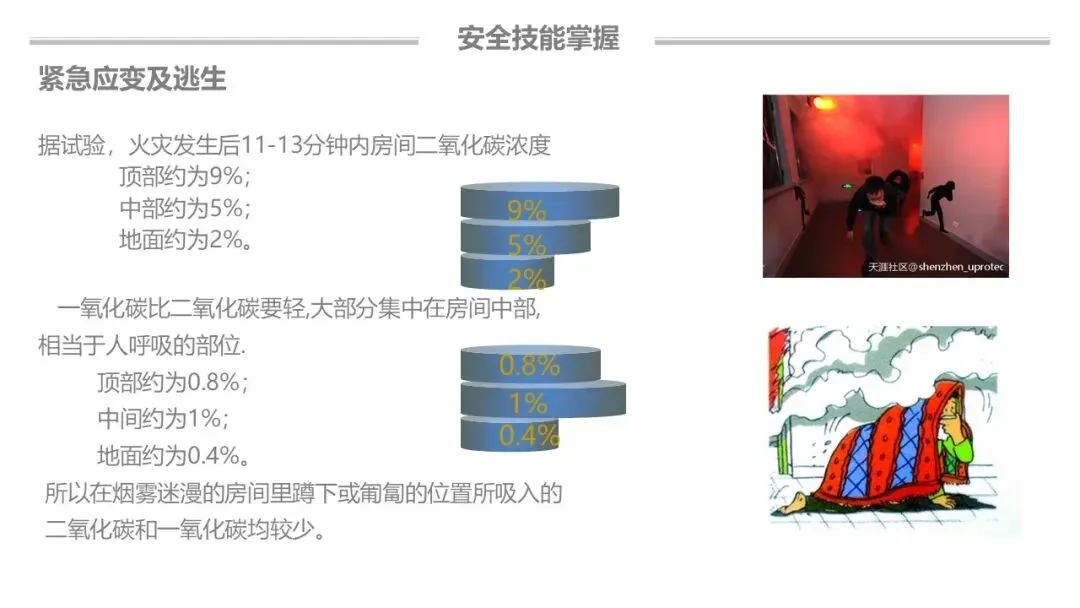 安全技能掌握

紧急应变及逃生

据试验，火灾发生后11-13分钟内房间二氧化碳浓度

顶部约为9%；

中部约为5%；

地面约为2%。

9%

5%

2%

一氧化碳比二氧化碳要轻,大部分集中在房间中部,相当于人呼吸的部位.

顶部约为0.8%；

中间约为1%；

地面约为0.4%。

0.8%

1%

0.4%

所以在烟雾迷漫的房间里蹲下或匍匐的位置所吸入的二氧化碳和一氧化碳均较少。

天涯社区@shenzhen_uprotec